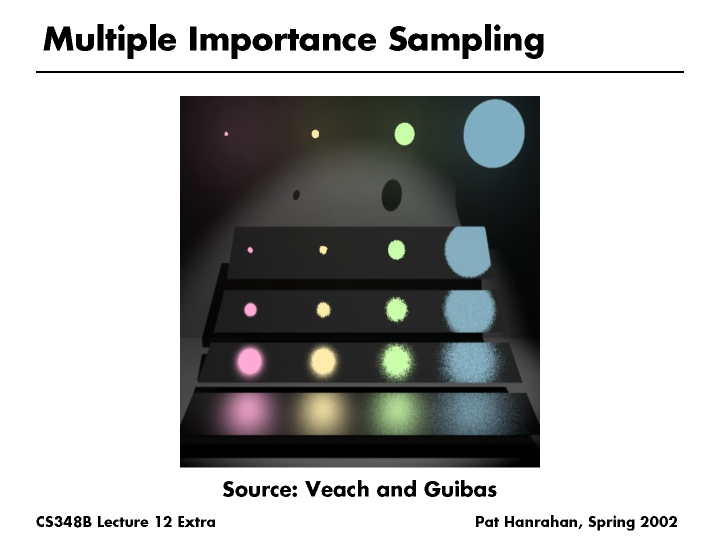 Multiple Importance Sampling

Source: Veach and Guibas

CS348B Lecture 12 Extra

Pat Hanrahan, Spring 2002